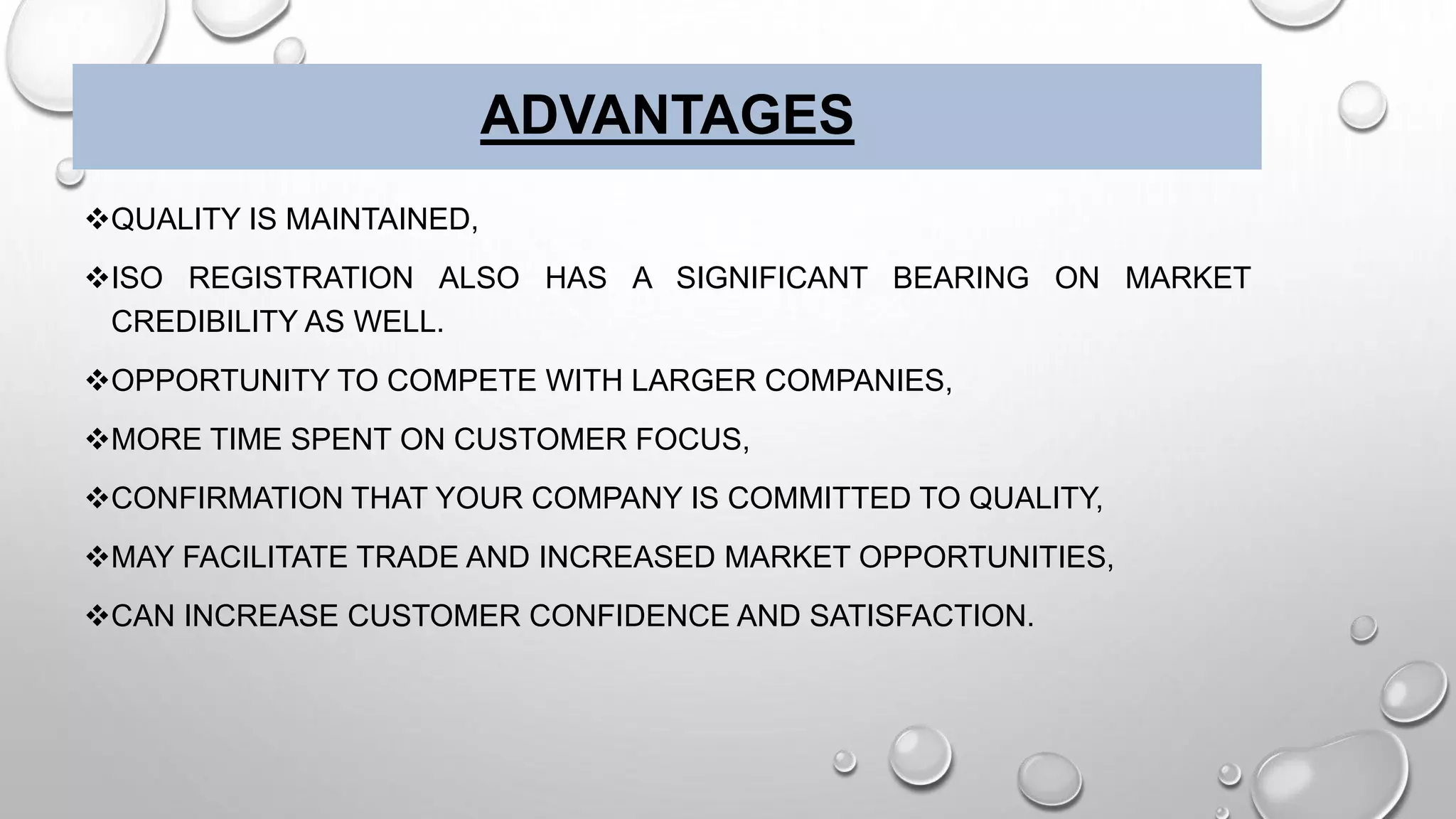 ADVANTAGES

❖QUALITY IS MAINTAINED,

❖ISO REGISTRATION ALSO HAS A SIGNIFICANT BEARING ON MARKET CREDIBILITY AS WELL.

❖OPPORTUNITY TO COMPETE WITH LARGER COMPANIES,

❖MORE TIME SPENT ON CUSTOMER FOCUS,

❖CONFIRMATION THAT YOUR COMPANY IS COMMITTED TO QUALITY,

❖MAY FACILITATE TRADE AND INCREASED MARKET OPPORTUNITIES,

❖CAN INCREASE CUSTOMER CONFIDENCE AND SATISFACTION.